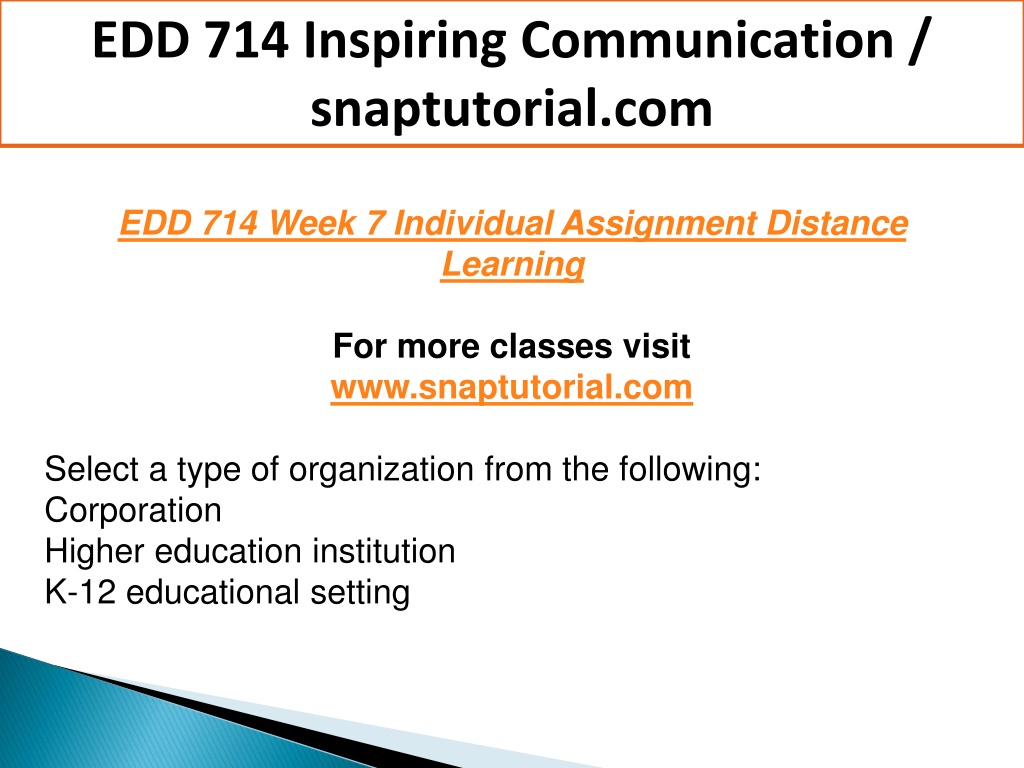 EDD 714 Inspiring Communication / snaptutorial.com

EDD 714 Week 7 Individual Assignment Distance Learning

For more classes visit
www.snaptutorial.com

Select a type of organization from the following:
Corporation
Higher education institution
K-12 educational setting